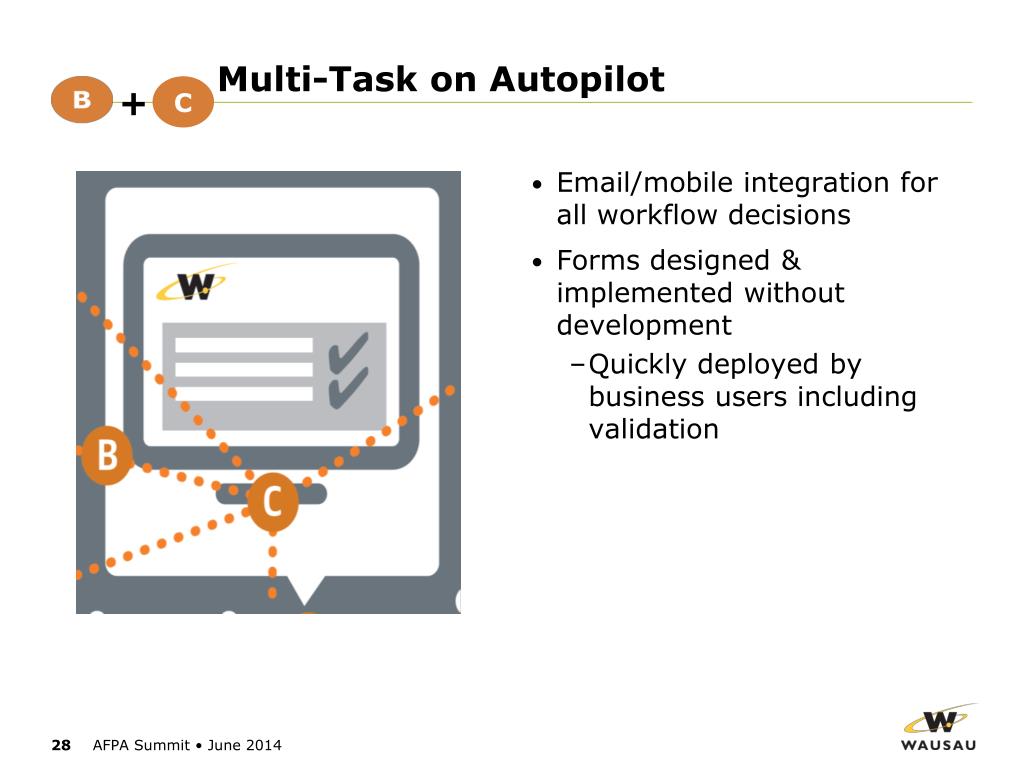 B + C

Multi-Task on Autopilot

W

B

C

• Email/mobile integration for all workflow decisions
• Forms designed & implemented without development
  – Quickly deployed by business users including validation

28 AFPA Summit • June 2014

W
WAUSAU